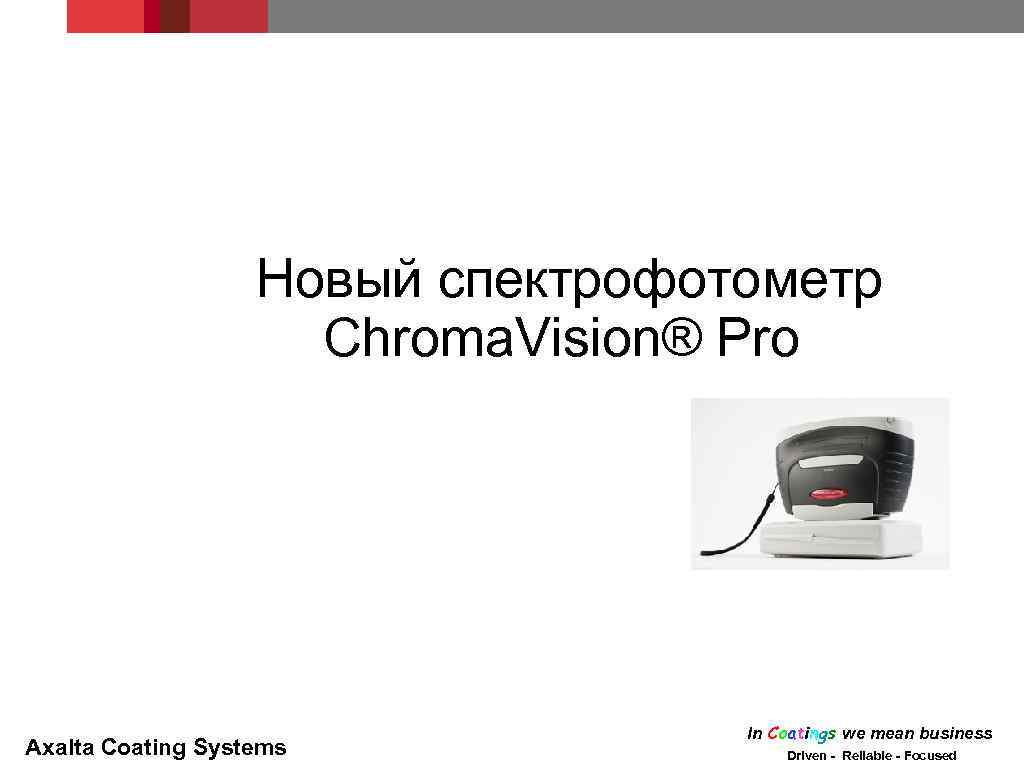 Новый спектрофотометр Chroma.Vision® Pro

Axalta Coating Systems

In Coatings we mean business
Driven - Reliable - Focused